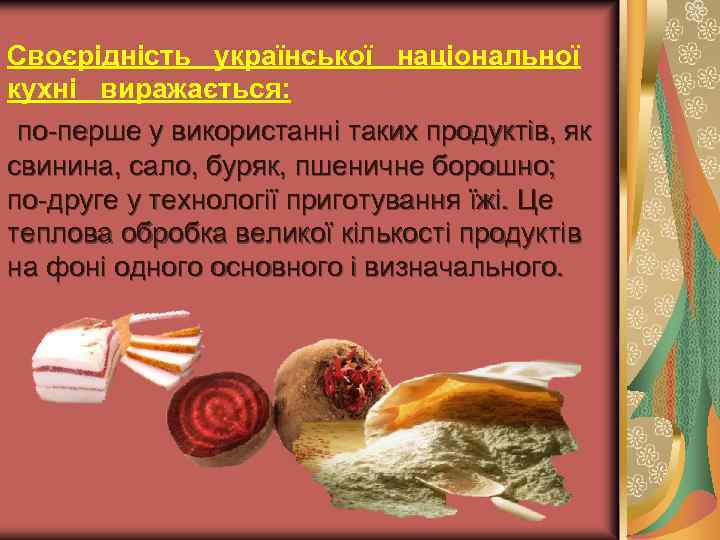 Своєрідність української національної кухні виражається:

по-перше у використанні таких продуктів, як свинина, сало, буряк, пшеничне борошно; по-друге у технології приготування їжі. Це теплова обробка великої кількості продуктів на фоні одного основного і визначального.